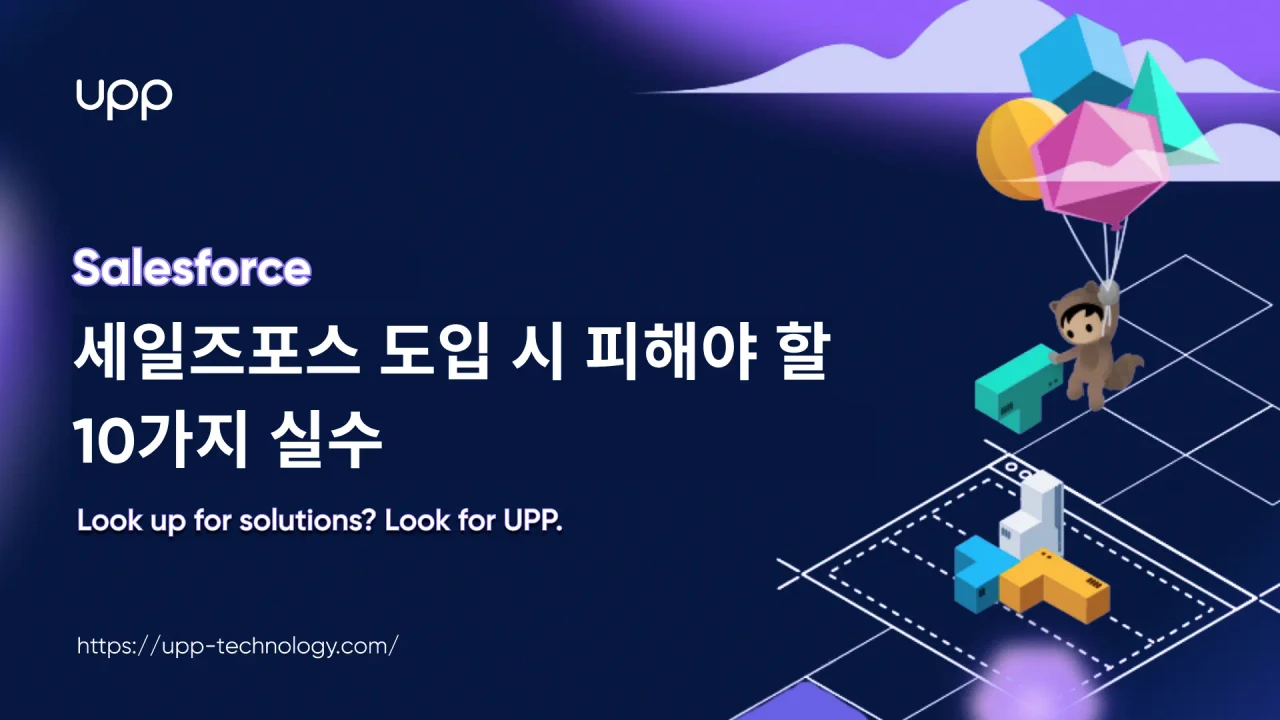 upp

Salesforce

세일즈포스 도입 시 피해야 할 10가지 실수

Look up for solutions? Look for UPP.

https://upp-technology.com/